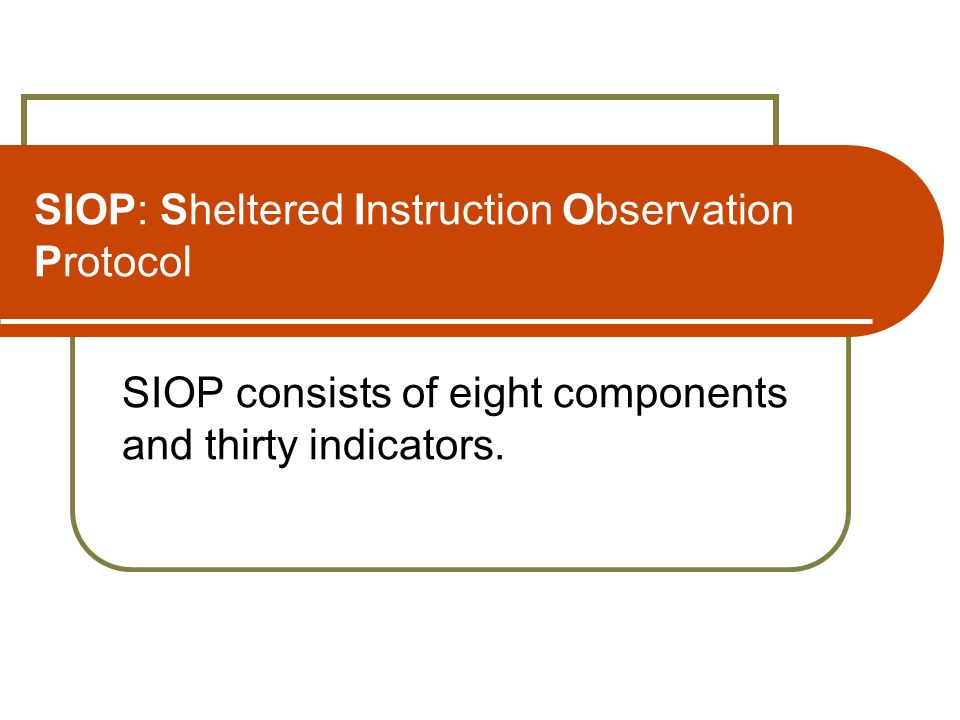 SIOP: Sheltered Instruction Observation Protocol

SIOP consists of eight components and thirty indicators.